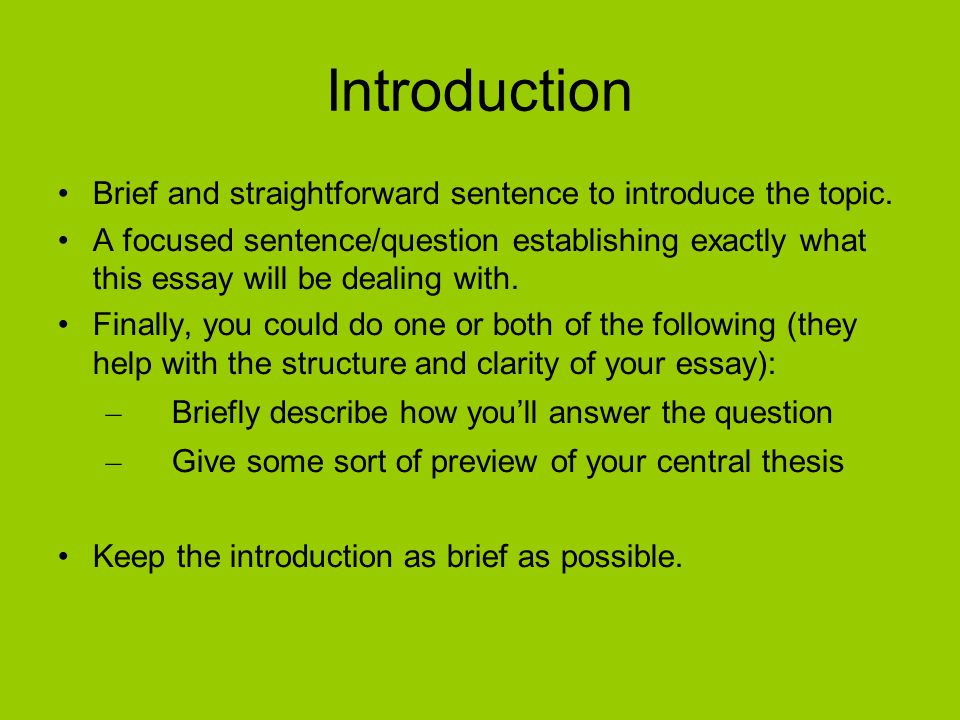 Introduction

• Brief and straightforward sentence to introduce the topic.
• A focused sentence/question establishing exactly what this essay will be dealing with.
• Finally, you could do one or both of the following (they help with the structure and clarity of your essay):
– Briefly describe how you'll answer the question
– Give some sort of preview of your central thesis

• Keep the introduction as brief as possible.